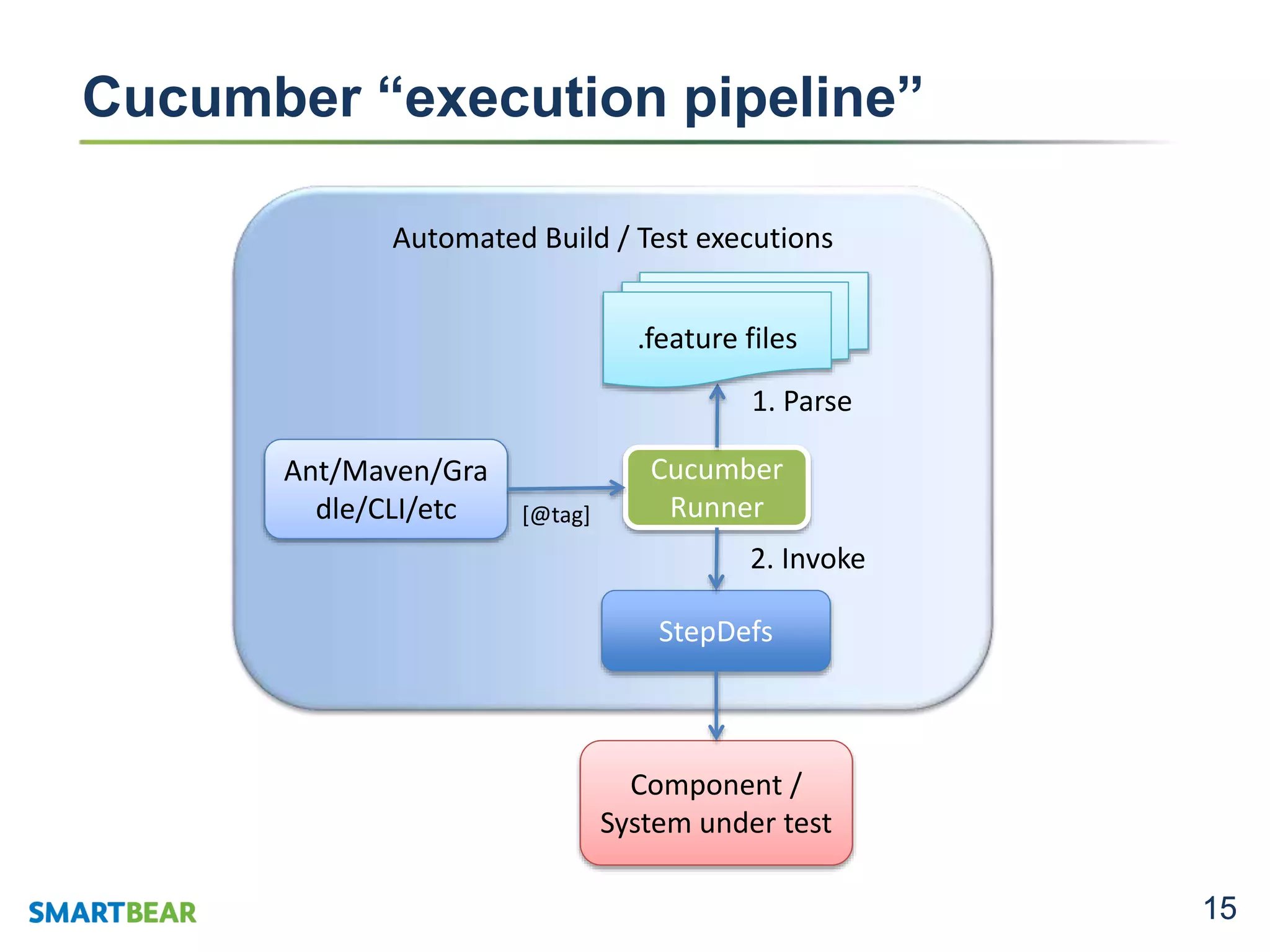 Cucumber “execution pipeline”

Automated Build / Test executions

.feature files

1. Parse

Ant/Maven/Gradle/CLI/etc

[@tag]

Cucumber Runner

2. Invoke

StepDefs

Component / System under test

SMARTBEAR

15